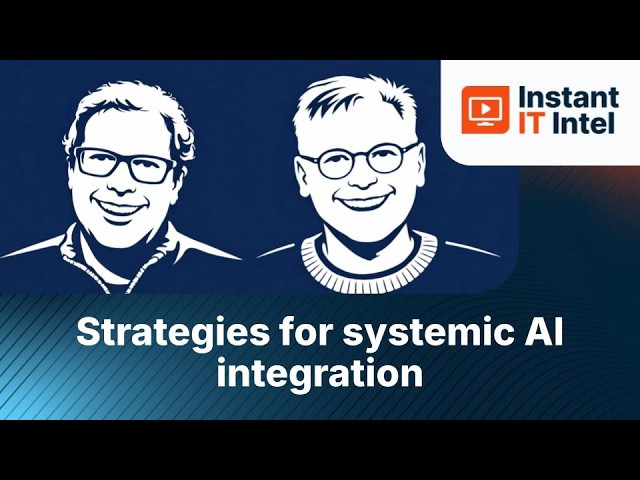 Instant
IT Intel

Strategies for systemic AI integration